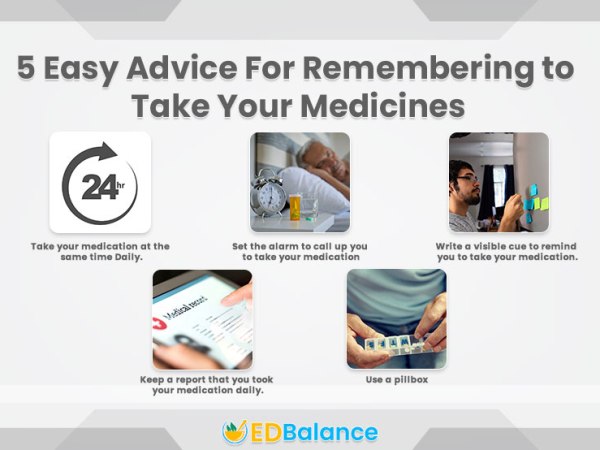 5 Easy Advice For Remembering to Take Your Medicines

24 hr

Take your medication at the same time Daily.

Set the alarm to call up you to take your medication

Write a visible cue to remind you to take your medication.

Medical record

Keep a report that you took your medication daily.

Use a pillbox

EDBalance